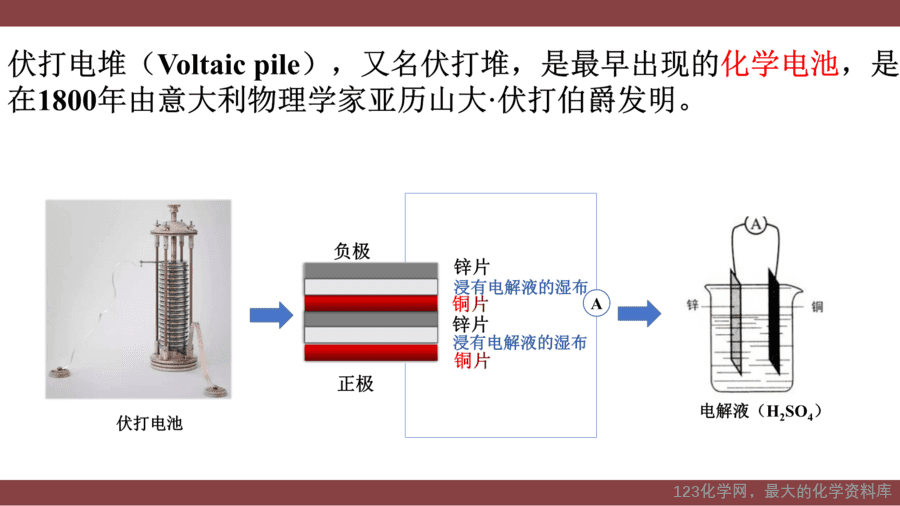 伏打电堆（Voltaic pile），又名伏打堆，是最早出现的化学电池，是在1800年由意大利物理学家亚历山大·伏打伯爵发明。

伏打电池

负极

锌片
浸有电解液的湿布
铜片
锌片
浸有电解液的湿布
铜片

正极

A

A

锌

铜

电解液（$H_2SO_4$）

123化学网，最大的化学资料库